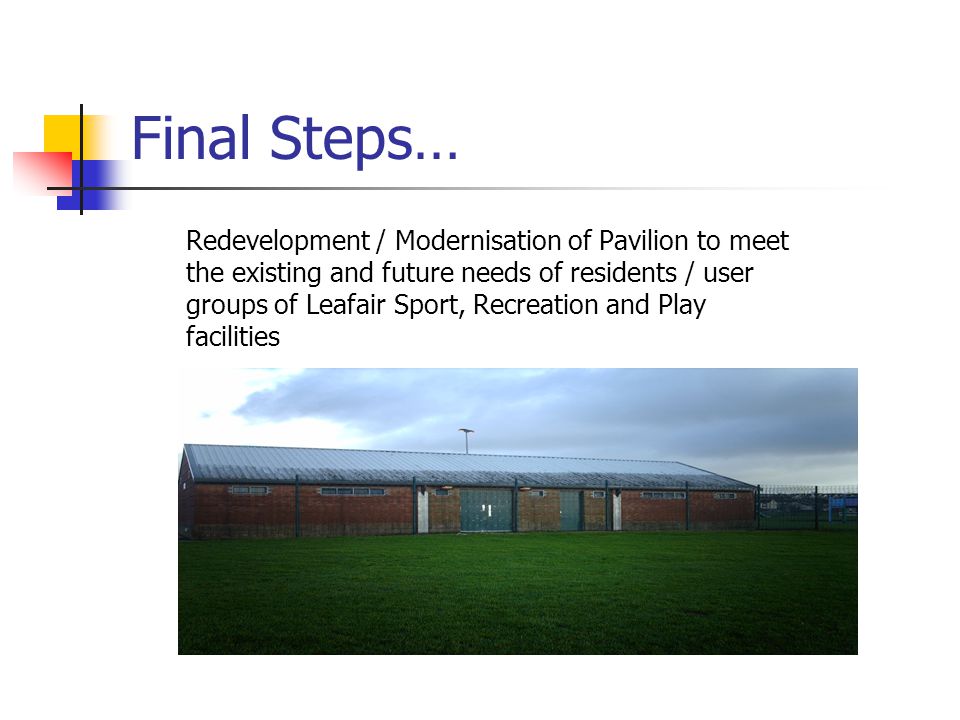 Final Steps…

Redevelopment / Modernisation of Pavilion to meet the existing and future needs of residents / user groups of Leafair Sport, Recreation and Play facilities